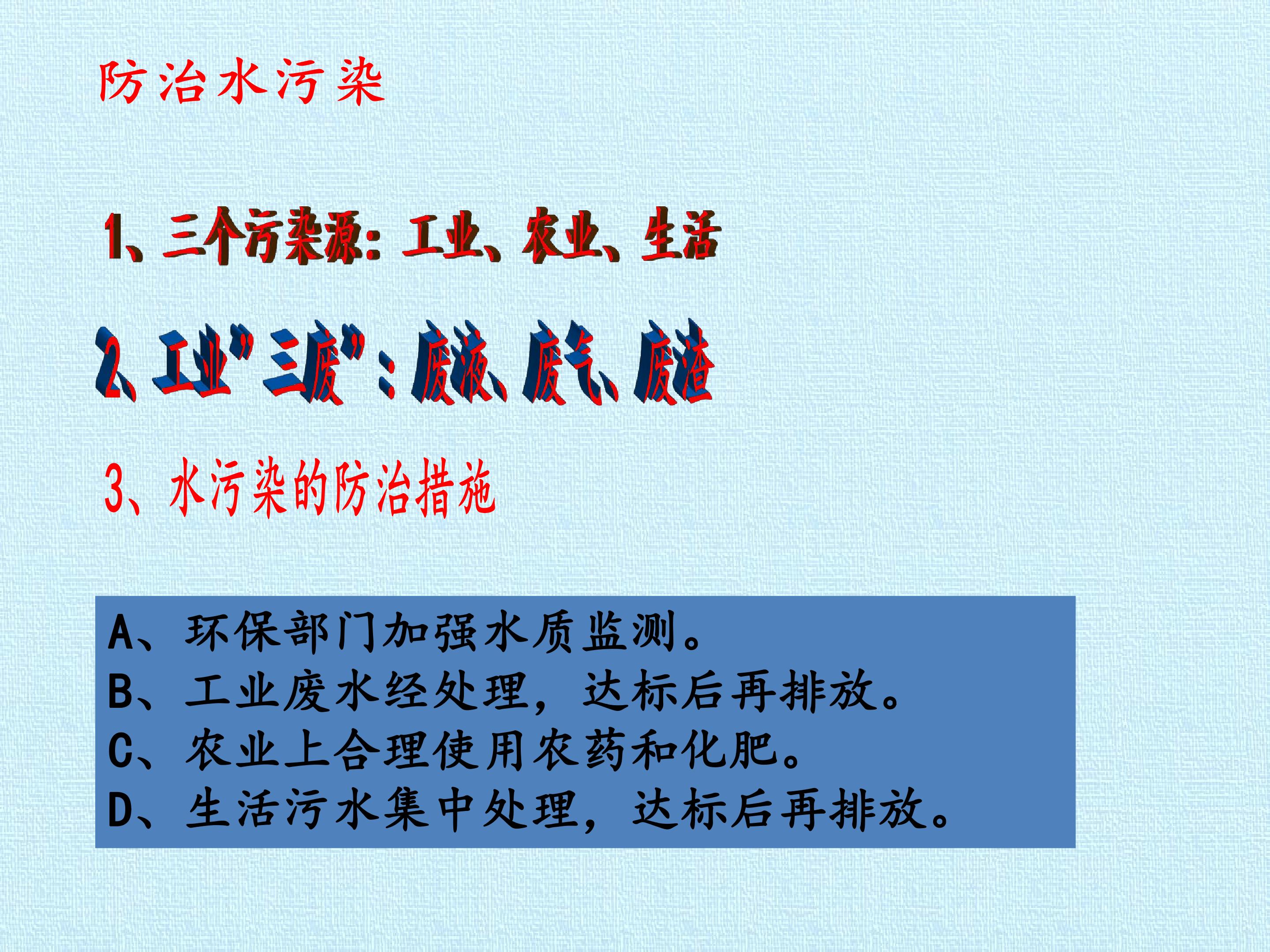 防治水污染

1、三个污染源：工业、农业、生活

2、工业“三废”：废液、废气、废渣

3、水污染的防治措施

A、环保部门加强水质监测。
B、工业废水经处理，达标后再排放。
C、农业上合理使用农药和化肥。
D、生活污水集中处理，达标后再排放。